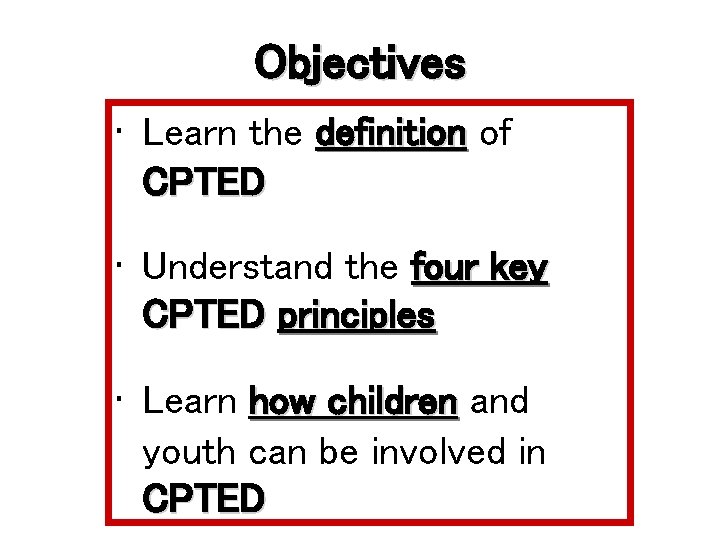 Objectives

· Learn the definition of CPTED

· Understand the four key CPTED principles

· Learn how children and youth can be involved in CPTED